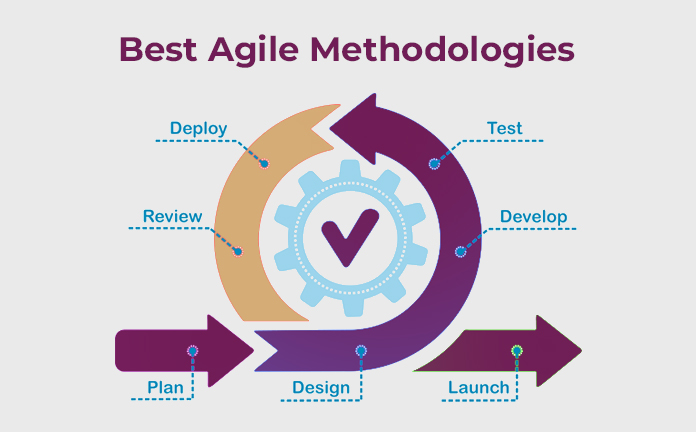 Best Agile Methodologies

Deploy

Test

Review

Develop

Plan

Design

Launch